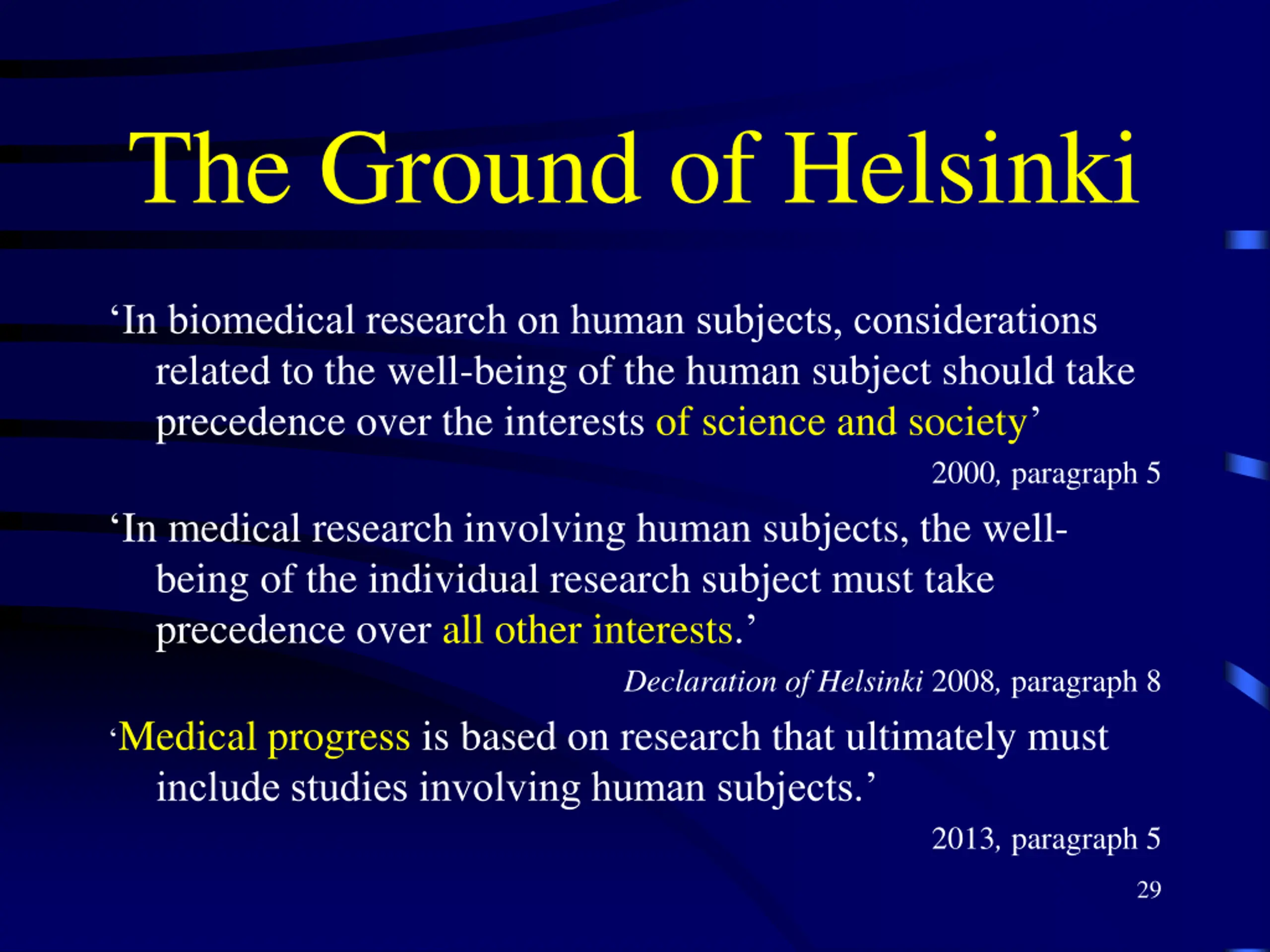 The Ground of Helsinki

‘In biomedical research on human subjects, considerations related to the well-being of the human subject should take precedence over the interests of science and society’

2000, paragraph 5

‘In medical research involving human subjects, the well-being of the individual research subject must take precedence over all other interests.’

Declaration of Helsinki 2008, paragraph 8

‘Medical progress is based on research that ultimately must include studies involving human subjects.’

2013, paragraph 5

29